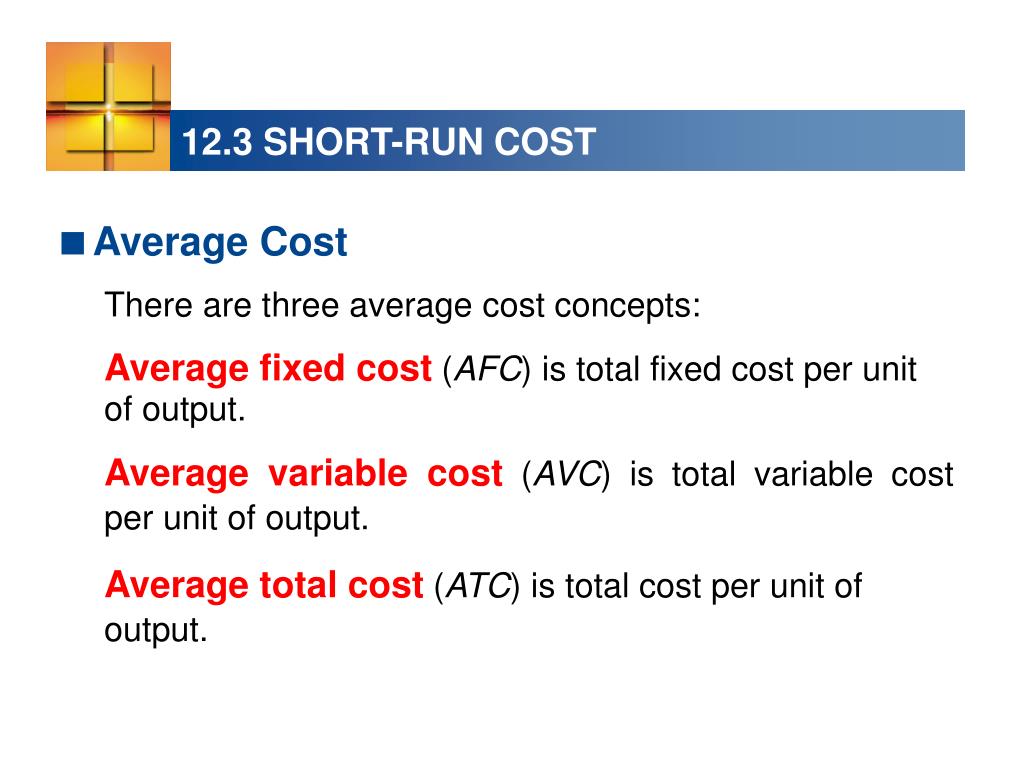 12.3 SHORT-RUN COST

■ Average Cost

There are three average cost concepts:

Average fixed cost (AFC) is total fixed cost per unit of output.

Average variable cost (AVC) is total variable cost per unit of output.

Average total cost (ATC) is total cost per unit of output.